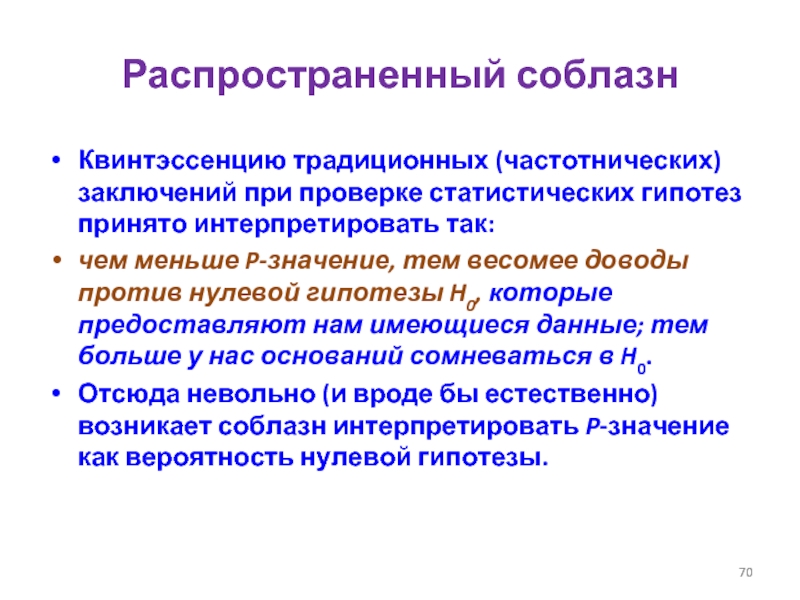 Распространенный соблазн

• Квинтэссенцию традиционных (частотнических) заключений при проверке статистических гипотез принято интерпретировать так:

• чем меньше P-значение, тем весомее доводы против нулевой гипотезы $H_0$, которые предоставляют нам имеющиеся данные; тем больше у нас оснований сомневаться в $H_0$.

• Отсюда невольно (и вроде бы естественно) возникает соблазн интерпретировать P-значение как вероятность нулевой гипотезы.

70